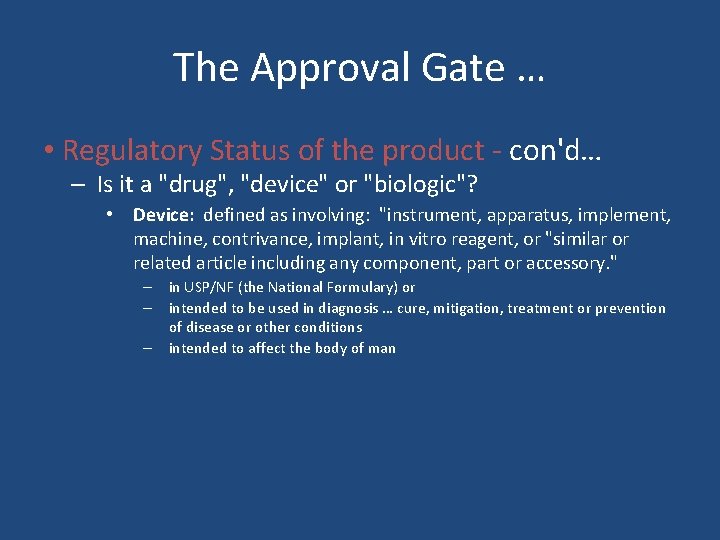 The Approval Gate …

• Regulatory Status of the product - con'd…
– Is it a "drug", "device" or "biologic"?
• Device: defined as involving: "instrument, apparatus, implement, machine, contrivance, implant, in vitro reagent, or "similar or related article including any component, part or accessory."
– in USP/NF (the National Formulary) or
– intended to be used in diagnosis … cure, mitigation, treatment or prevention of disease or other conditions
– intended to affect the body of man